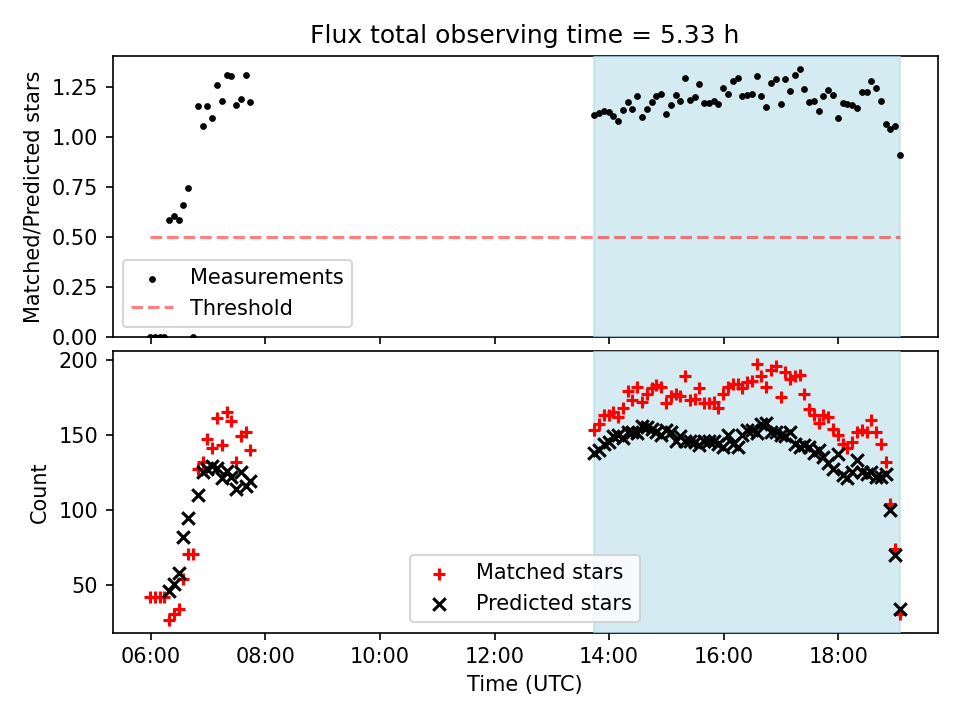 Flux total observing time = 5.33 h

Matched/Predicted stars

1.25
1.00
0.75
0.50
0.25
0.00

Measurements
Threshold

Count

200
150
100
50

Matched stars
Predicted stars

06:00 08:00 10:00 12:00 14:00 16:00 18:00

Time (UTC)